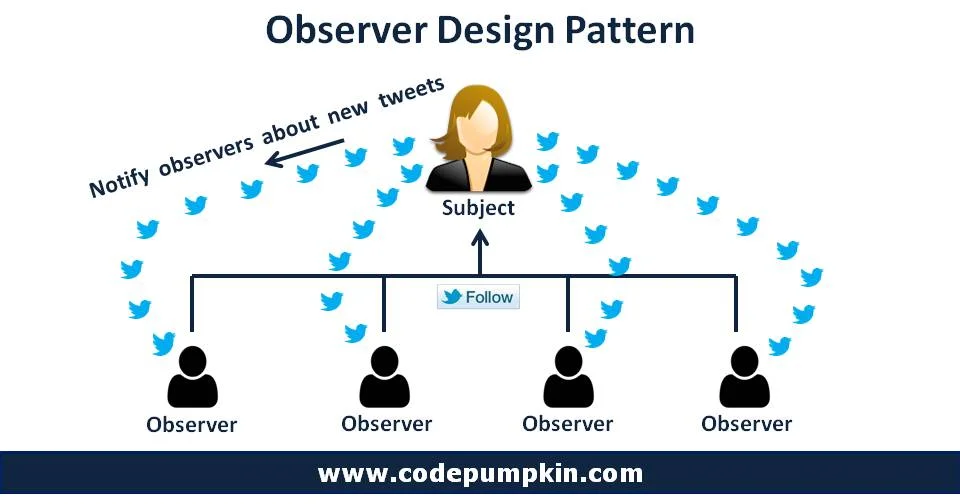 Observer Design Pattern

Notify observers about new tweets

Subject

Follow

Observer

Observer

Observer

Observer

www.codepumpkin.com